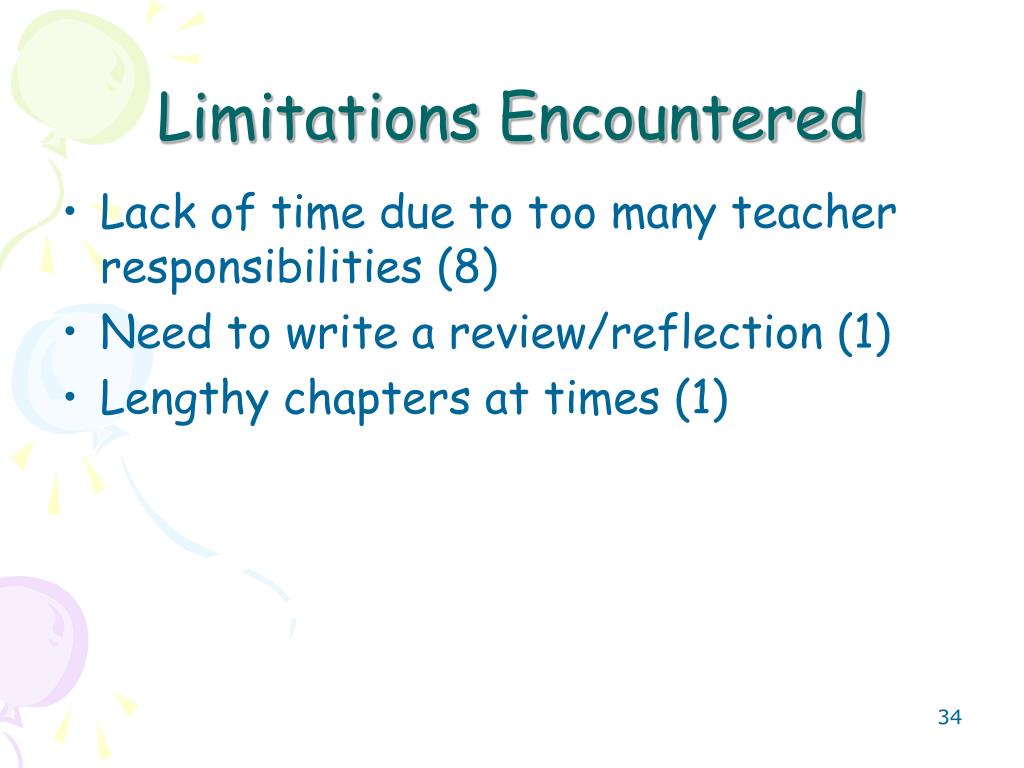 Limitations Encountered

• Lack of time due to too many teacher responsibilities (8)
• Need to write a review/reflection (1)
• Lengthy chapters at times (1)

34